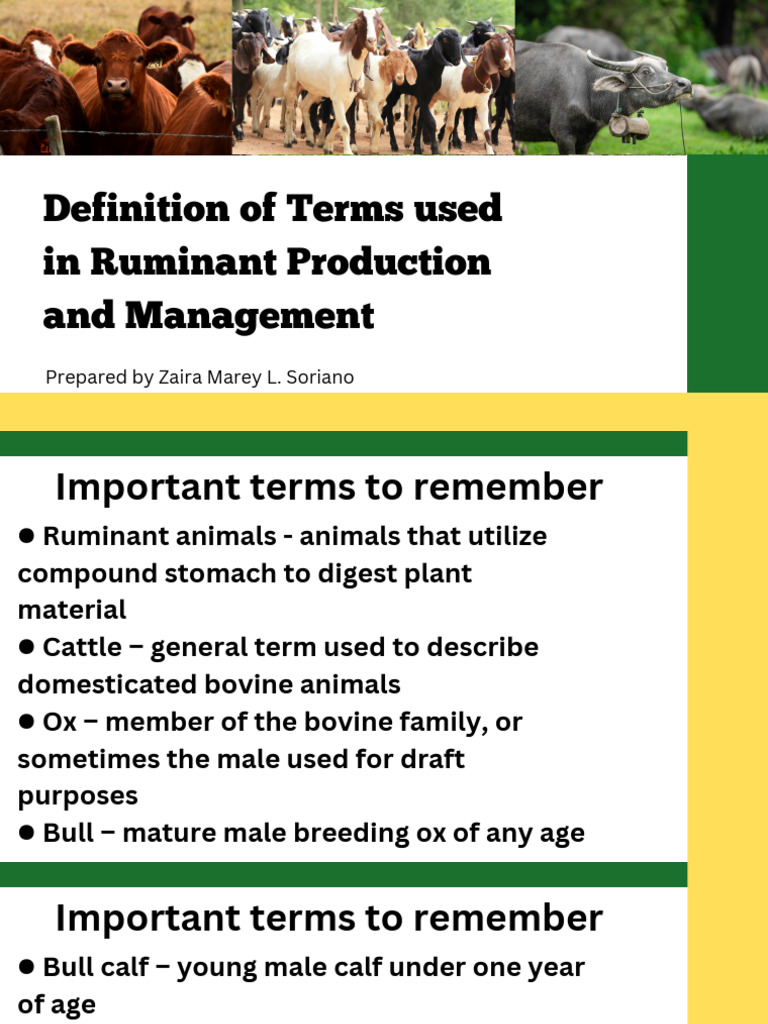 Definition of Terms used in Ruminant Production and Management

Prepared by Zaira Marey L. Soriano

Important terms to remember

● Ruminant animals - animals that utilize compound stomach to digest plant material
● Cattle – general term used to describe domesticated bovine animals
● Ox – member of the bovine family, or sometimes the male used for draft purposes
● Bull – mature male breeding ox of any age

Important terms to remember

● Bull calf – young male calf under one year of age